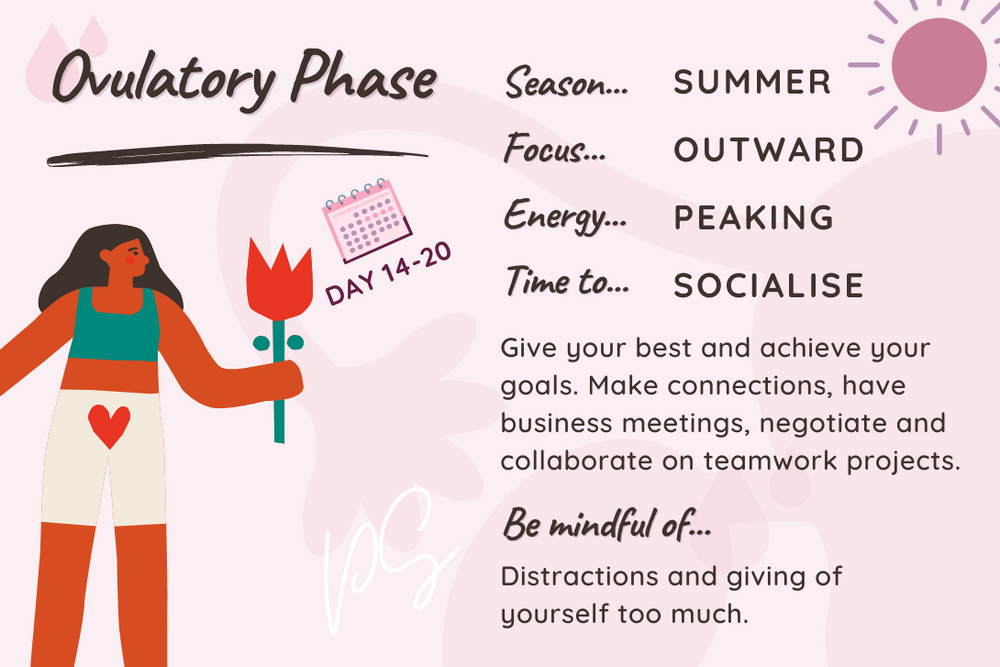 Ovulatory Phase

DAY 14-20

Season... SUMMER
Focus... OUTWARD
Energy... PEAKING
Time to... SOCIALISE

Give your best and achieve your goals. Make connections, have business meetings, negotiate and collaborate on teamwork projects.

Be mindful of...

Distractions and giving of yourself too much.

PS